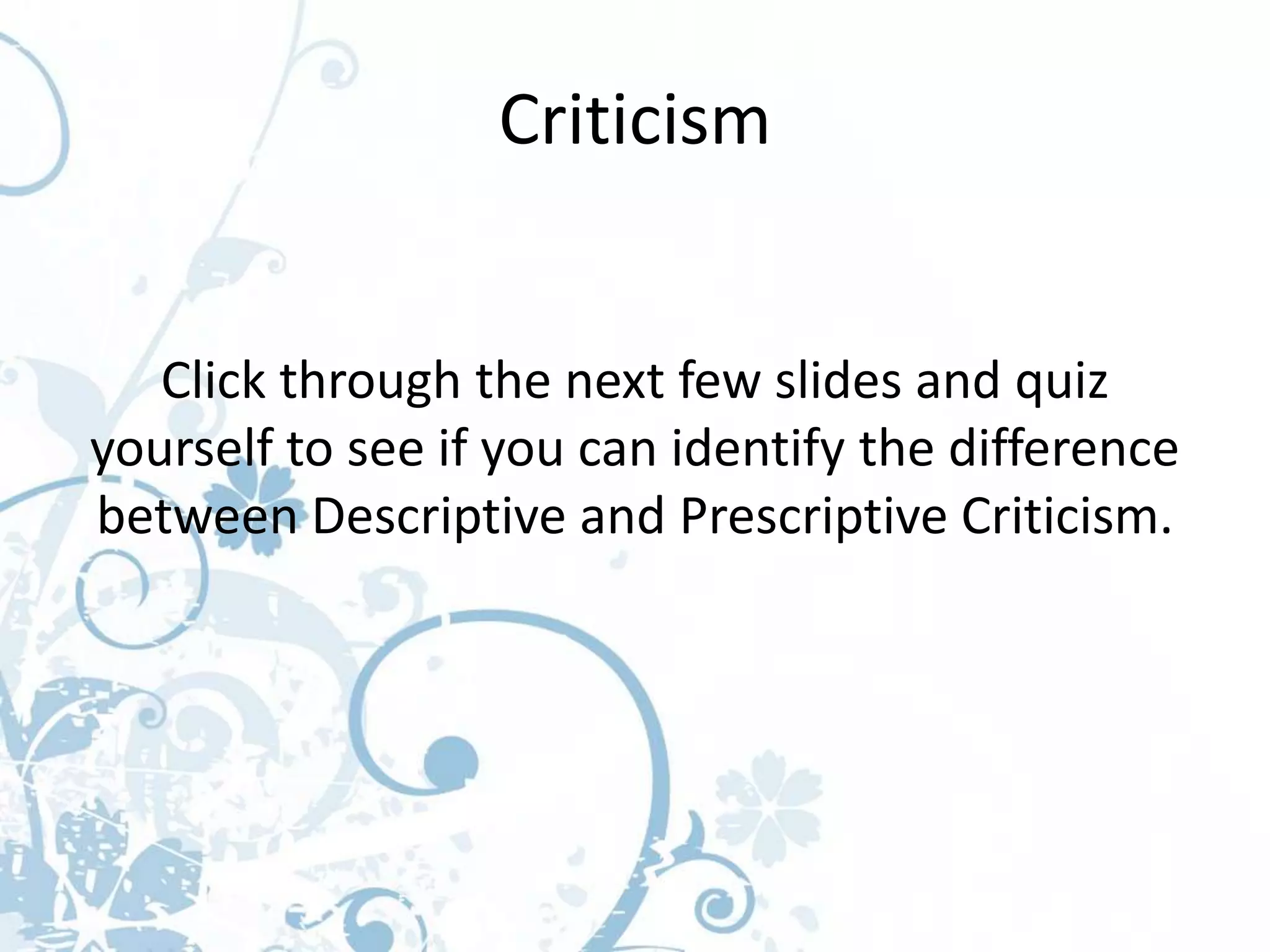 Criticism

Click through the next few slides and quiz yourself to see if you can identify the difference between Descriptive and Prescriptive Criticism.